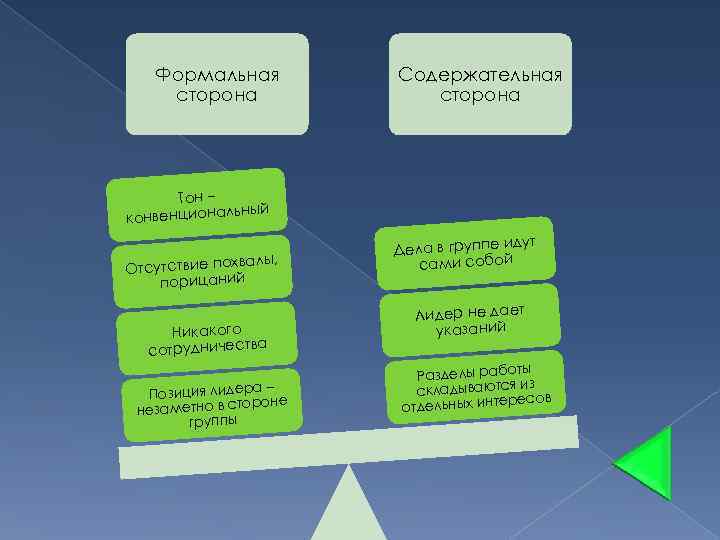 Формальная сторона

Содержательная сторона

Тон – конвенциональный

Отсутствие похвалы, порицаний

Никакого сотрудничества

Позиция лидера – незаметно в стороне группы

Дела в группе идут сами собой

Лидер не дает указаний

Разделы работы складываются из отдельных интересов